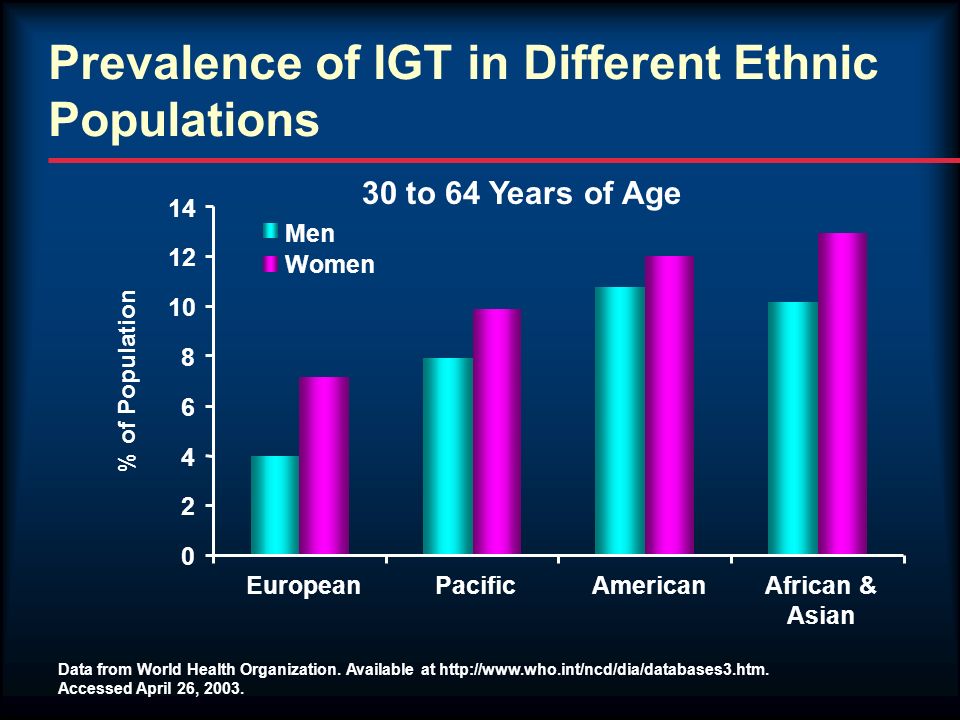 Prevalence of IGT in Different Ethnic Populations

30 to 64 Years of Age

Men
Women

% of Population

14
12
10
8
6
4
2
0

European
Pacific
American
African & Asian

Data from World Health Organization. Available at http://www.who.int/ncd/dia/databases3.htm. Accessed April 26, 2003.